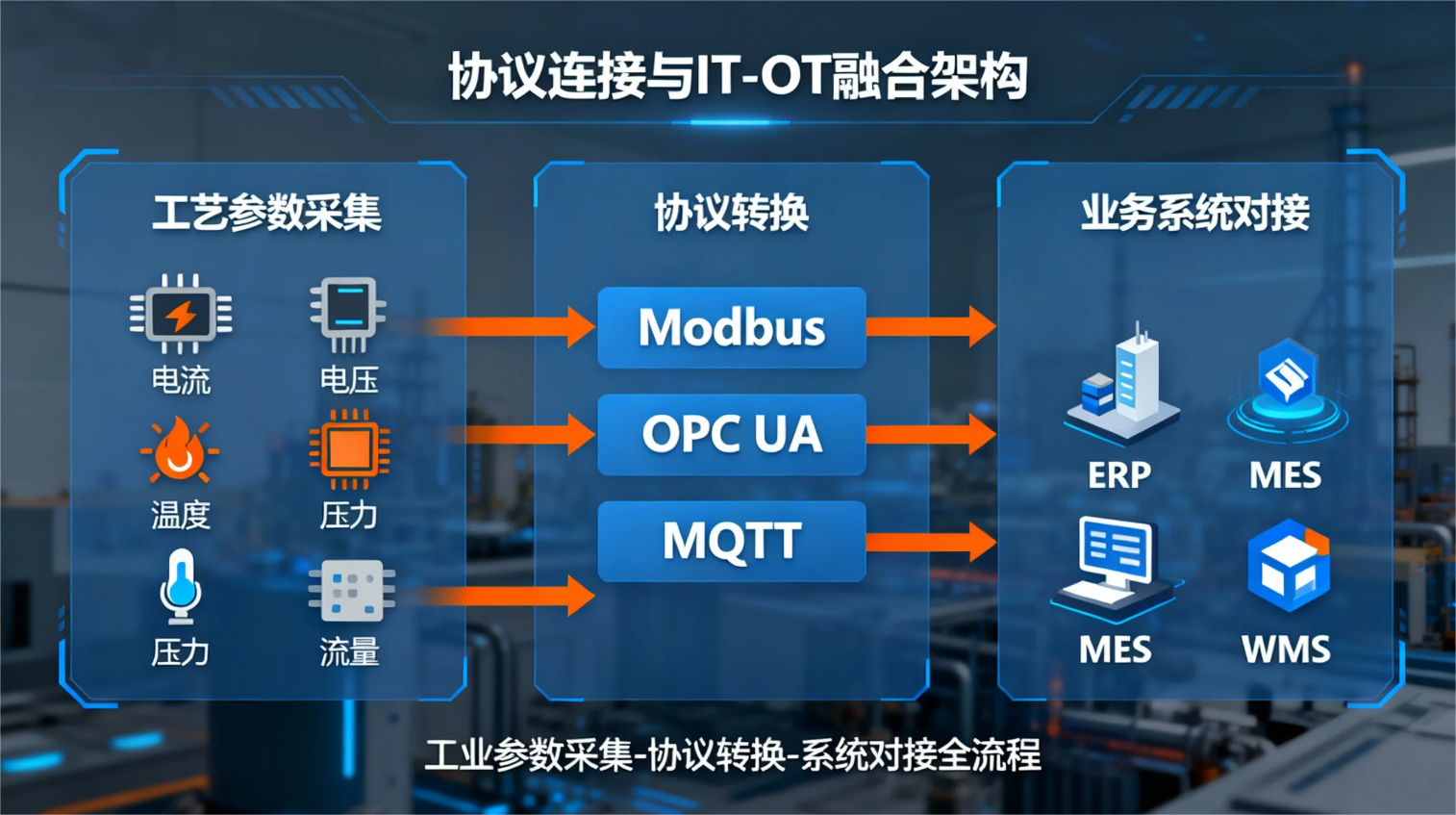 协议连接与IT-OT融合架构

工艺参数采集

电流
电压
温度
压力
压力
流量

协议转换

Modbus
OPC UA
MQTT

业务系统对接

ERP
MES
MES
WMS

工业参数采集-协议转换-系统对接全流程